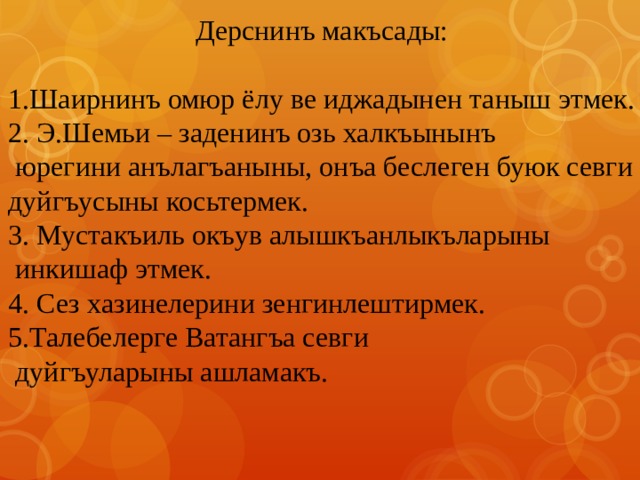 Дерснинъ макъсады:

1.Шаирнинъ омюр ёлу ве иджадынен таныш этмек.
2. Э.Шемьи – заденинъ озь халкъынынъ юрегини анълагъаныны, онъа беслеген буюк севги дуйгъусыны косьтермек.
3. Мустакъиль окъув алышкъанлыкъларыны инкишаф этмек.
4. Сез хазинелерини зенгинлештирмек.
5.Талебелерге Ватангъа севги дуйгъуларыны ашламакъ.